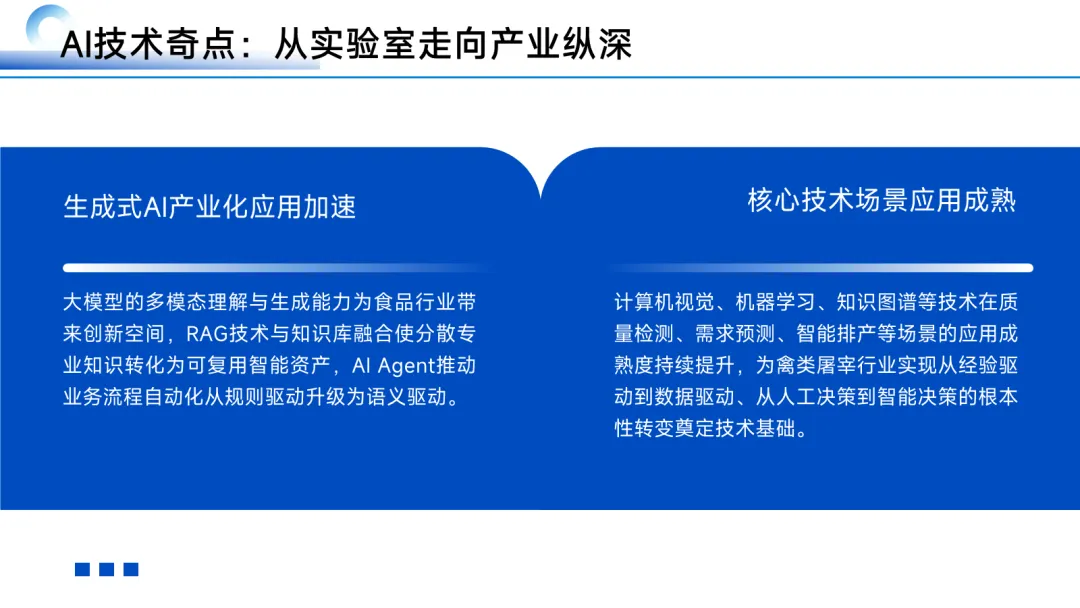 AI技术奇点：从实验室走向产业纵深

生成式AI产业化应用加速

大模型的多模态理解与生成能力为食品行业带来创新空间，RAG技术与知识库融合使分散专业知识转化为可复用智能资产，AI Agent推动业务流程自动化从规则驱动升级为语义驱动。

核心技术场景应用成熟

计算机视觉、机器学习、知识图谱等技术在质量检测、需求预测、智能排产等场景的应用成熟度持续提升，为禽类屠宰行业实现从经验驱动到数据驱动、从人工决策到智能决策的根本性转变奠定技术基础。